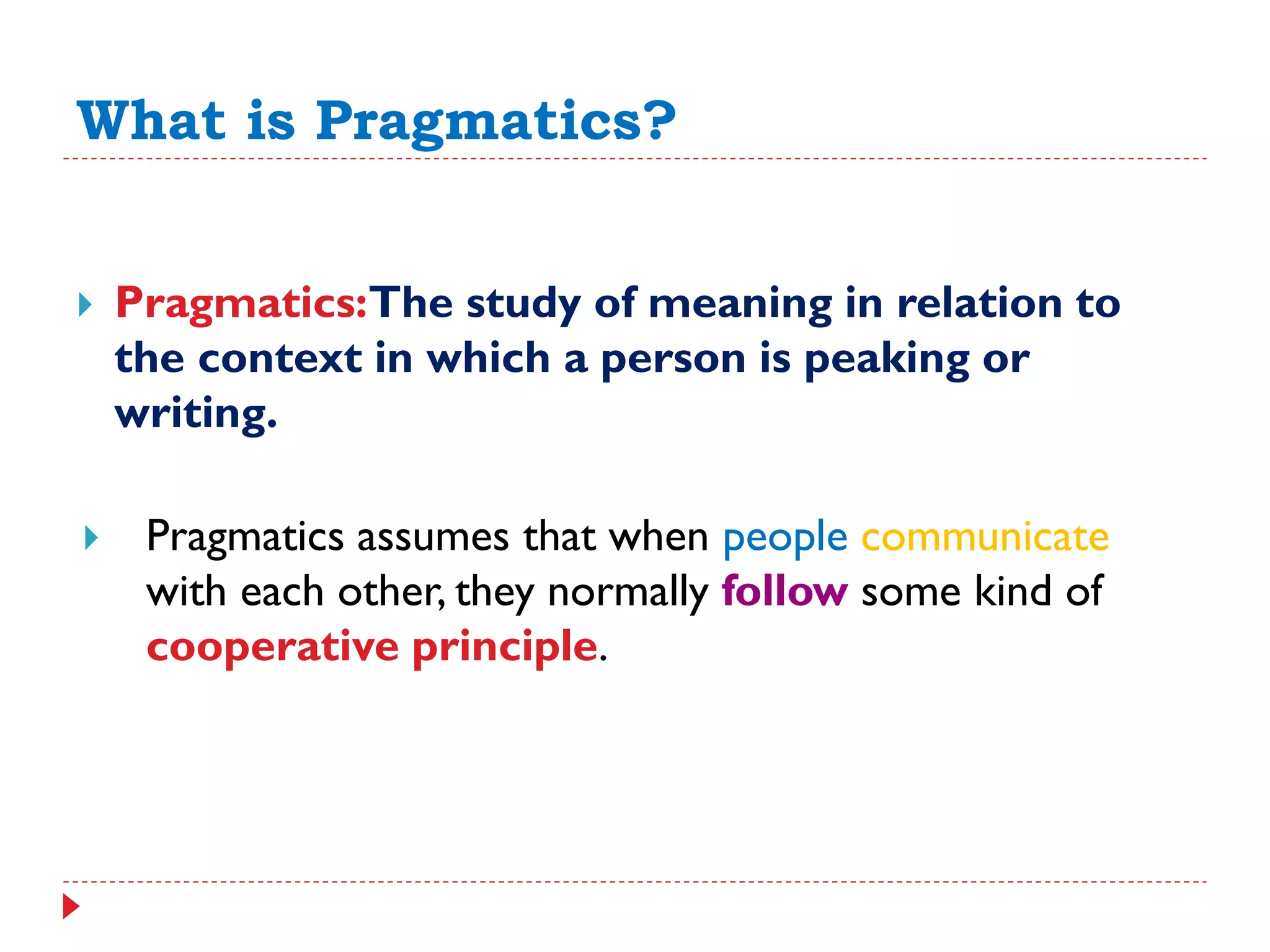 What is Pragmatics?

Pragmatics: The study of meaning in relation to the context in which a person is peaking or writing.

Pragmatics assumes that when people communicate with each other, they normally follow some kind of cooperative principle.